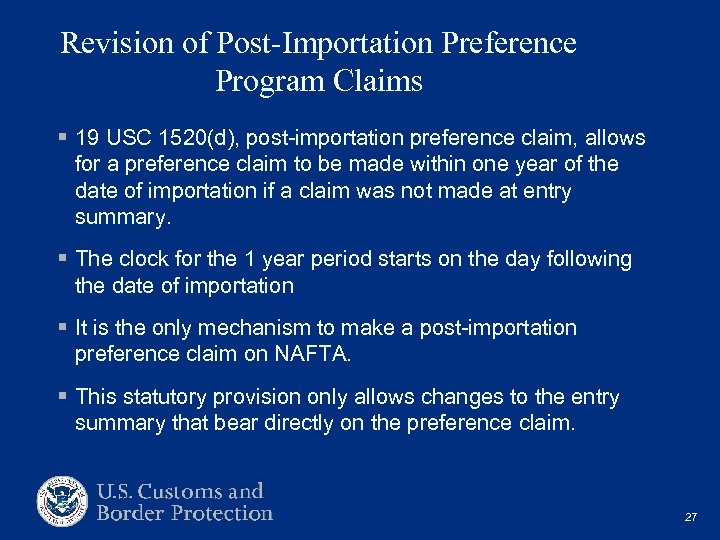 Revision of Post-Importation Preference Program Claims

▪ 19 USC 1520(d), post-importation preference claim, allows for a preference claim to be made within one year of the date of importation if a claim was not made at entry summary.

▪ The clock for the 1 year period starts on the day following the date of importation

▪ It is the only mechanism to make a post-importation preference claim on NAFTA.

▪ This statutory provision only allows changes to the entry summary that bear directly on the preference claim.

U.S. Customs and Border Protection

27